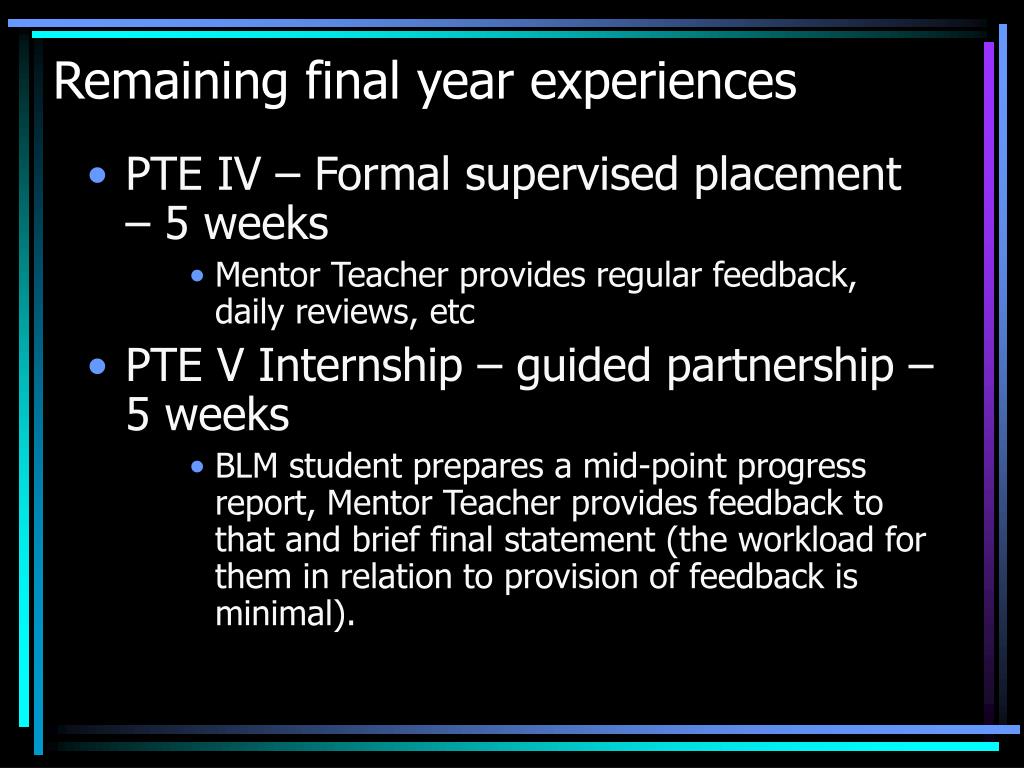 Remaining final year experiences

• PTE IV – Formal supervised placement – 5 weeks
  • Mentor Teacher provides regular feedback, daily reviews, etc
• PTE V Internship – guided partnership – 5 weeks
  • BLM student prepares a mid-point progress report, Mentor Teacher provides feedback to that and brief final statement (the workload for them in relation to provision of feedback is minimal).